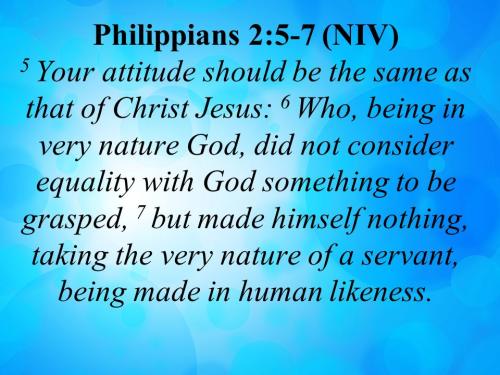 Philippians 2:5-7 (NIV)

$^5$ Your attitude should be the same as that of Christ Jesus: $^6$ Who, being in very nature God, did not consider equality with God something to be grasped, $^7$ but made himself nothing, taking the very nature of a servant, being made in human likeness.